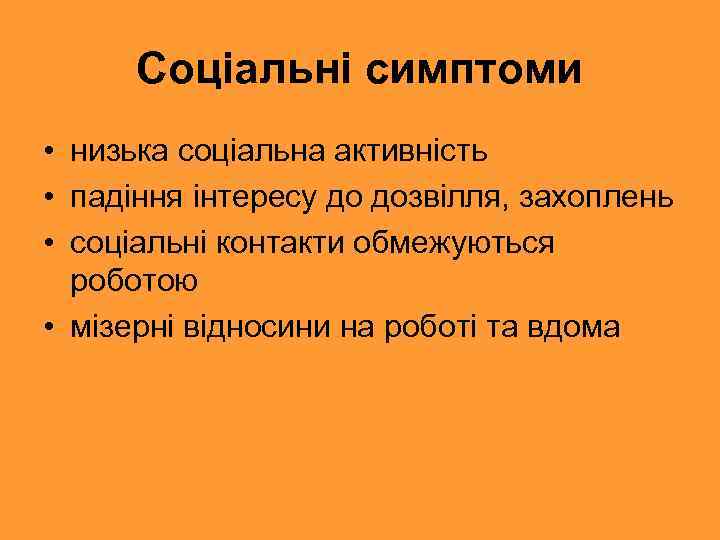 Соціальні симптоми

• низька соціальна активність
• падіння інтересу до дозвілля, захоплень
• соціальні контакти обмежуються роботою
• мізерні відносини на роботі та вдома